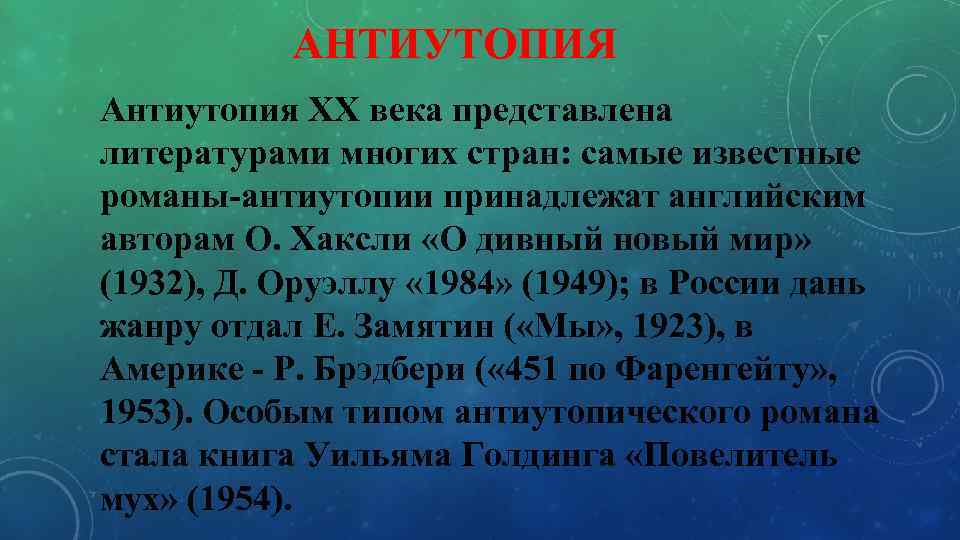 АНТИУТОПИЯ

Антиутопия XX века представлена литературами многих стран: самые известные романы-антиутопии принадлежат английским авторам О. Хаксли «О дивный новый мир» (1932), Д. Оруэллу «1984» (1949); в России дань жанру отдал Е. Замятин («Мы», 1923), в Америке - Р. Брэдбери («451 по Фаренгейту», 1953). Особым типом антиутопического романа стала книга Уильяма Голдинга «Повелитель мух» (1954).